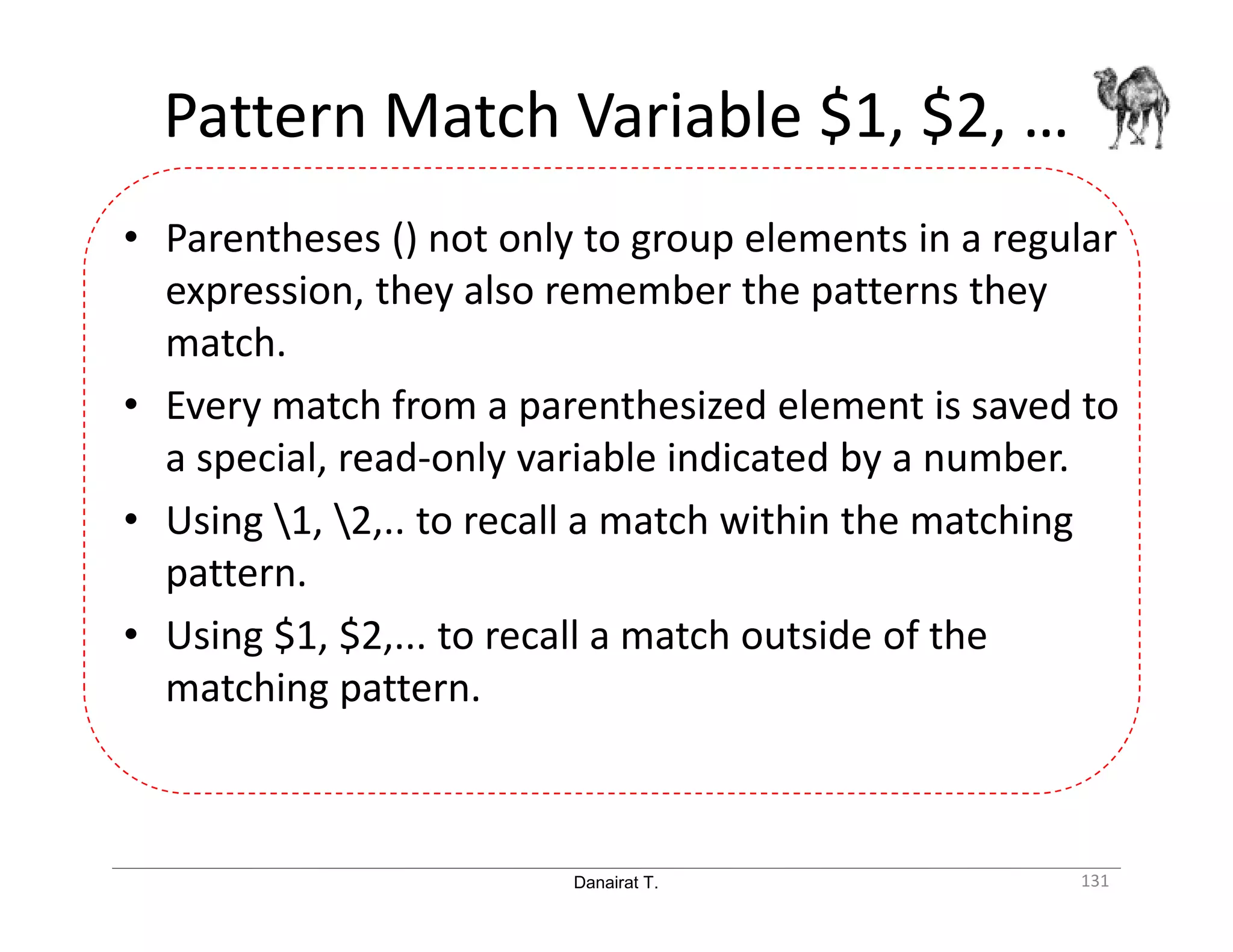 Pattern Match Variable \$1, \$2, …

• Parentheses () not only to group elements in a regular expression, they also remember the patterns they match.

• Every match from a parenthesized element is saved to a special, read-only variable indicated by a number.

• Using \1, \2,.. to recall a match within the matching pattern.

• Using \$1, \$2,... to recall a match outside of the matching pattern.

Danairat T.

131